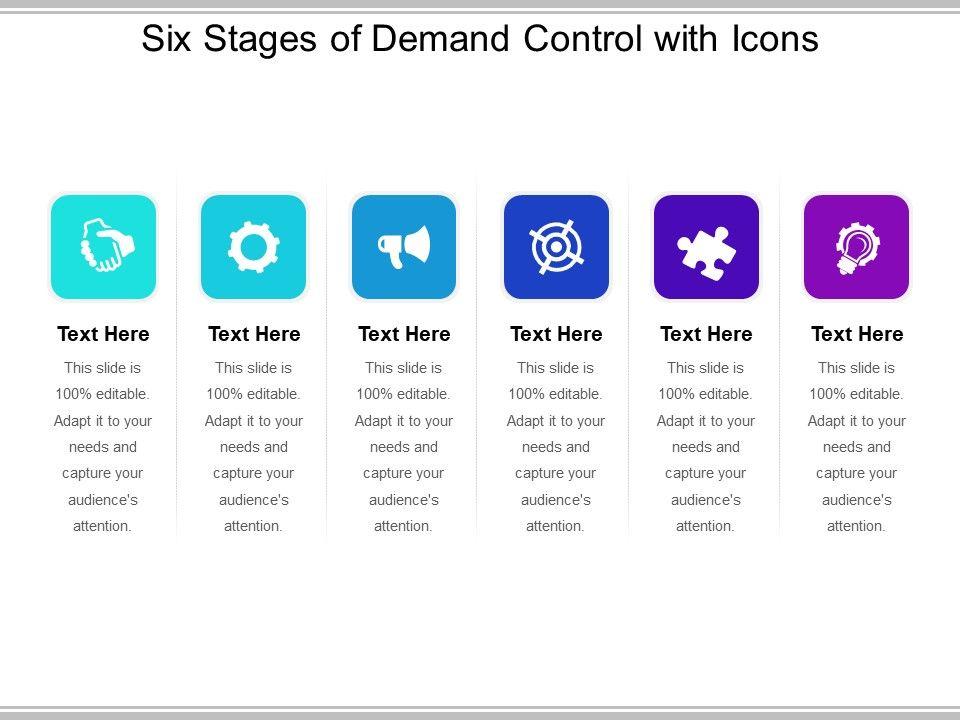 Six Stages of Demand Control with Icons

Text Here

This slide is 100% editable. Adapt it to your needs and capture your audience's attention.

Text Here

This slide is 100% editable. Adapt it to your needs and capture your audience's attention.

Text Here

This slide is 100% editable. Adapt it to your needs and capture your audience's attention.

Text Here

This slide is 100% editable. Adapt it to your needs and capture your audience's attention.

Text Here

This slide is 100% editable. Adapt it to your needs and capture your audience's attention.

Text Here

This slide is 100% editable. Adapt it to your needs and capture your audience's attention.